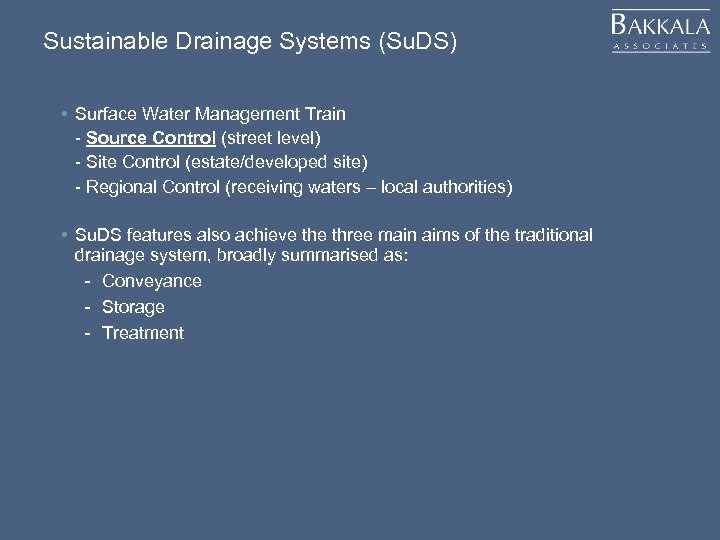 Sustainable Drainage Systems (SuDS)

BAKKALA
ASSOCIATES

• Surface Water Management Train
- Source Control (street level)
- Site Control (estate/developed site)
- Regional Control (receiving waters – local authorities)

• SuDS features also achieve the three main aims of the traditional drainage system, broadly summarised as:
- Conveyance
- Storage
- Treatment